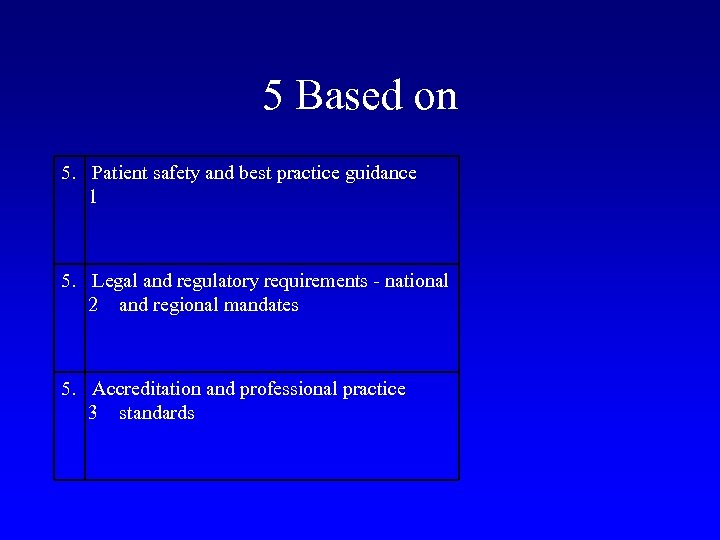 5 Based on

| 5. | Patient safety and best practice guidance 1 |
|---|---|
| 5. | Legal and regulatory requirements - national 2 and regional mandates |
| 5. | Accreditation and professional practice 3 standards |